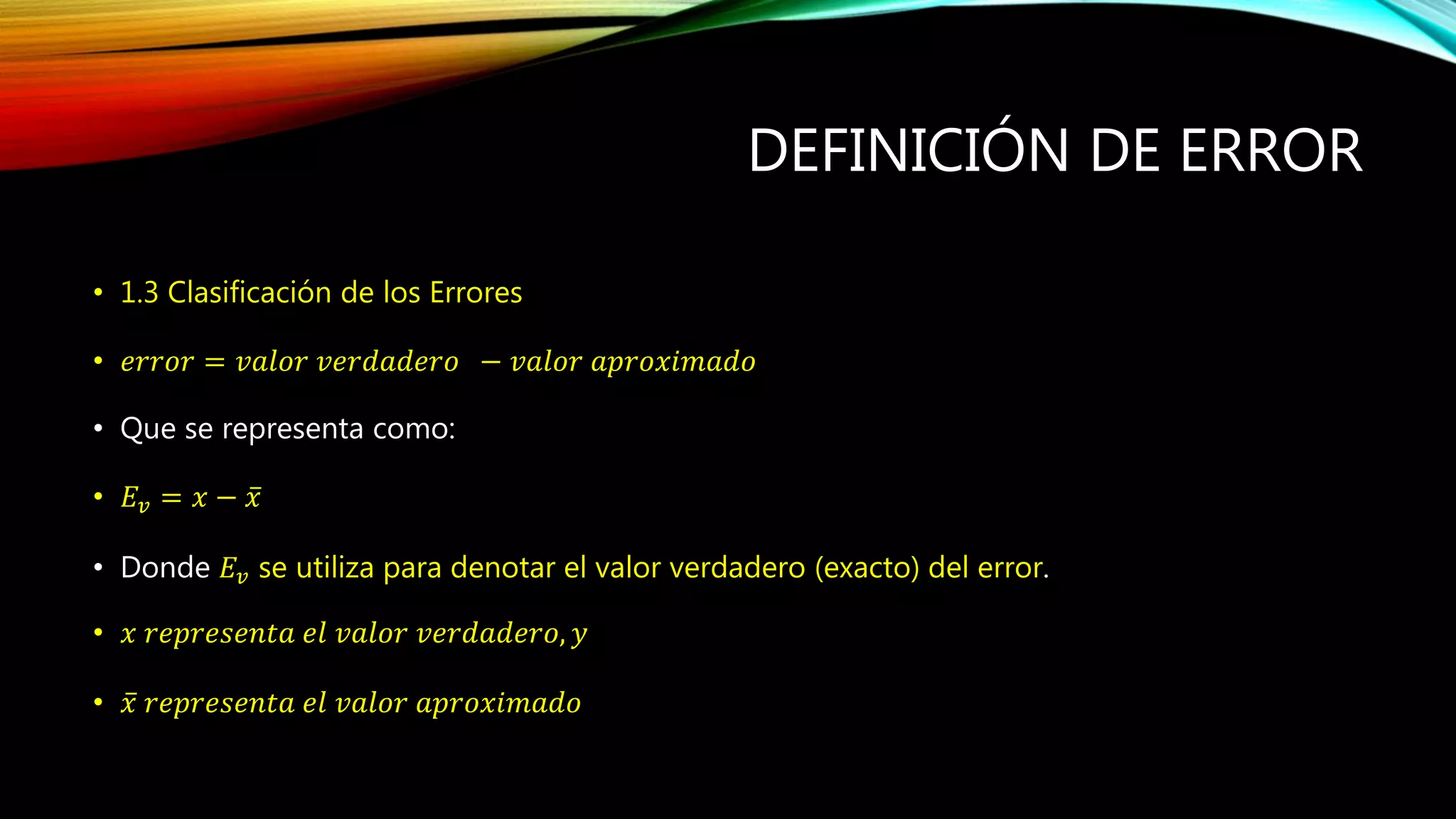 DEFINICIÓN DE ERROR

• 1.3 Clasificación de los Errores

• $error = valor\ verdadero\ - valor\ aproximado$

• Que se representa como:

• $E_v = x - \bar{x}$

• Donde $E_v$ se utiliza para denotar el valor verdadero (exacto) del error.

• $x\ representa\ el\ valor\ verdadero, y$

• $\bar{x}\ representa\ el\ valor\ aproximado$